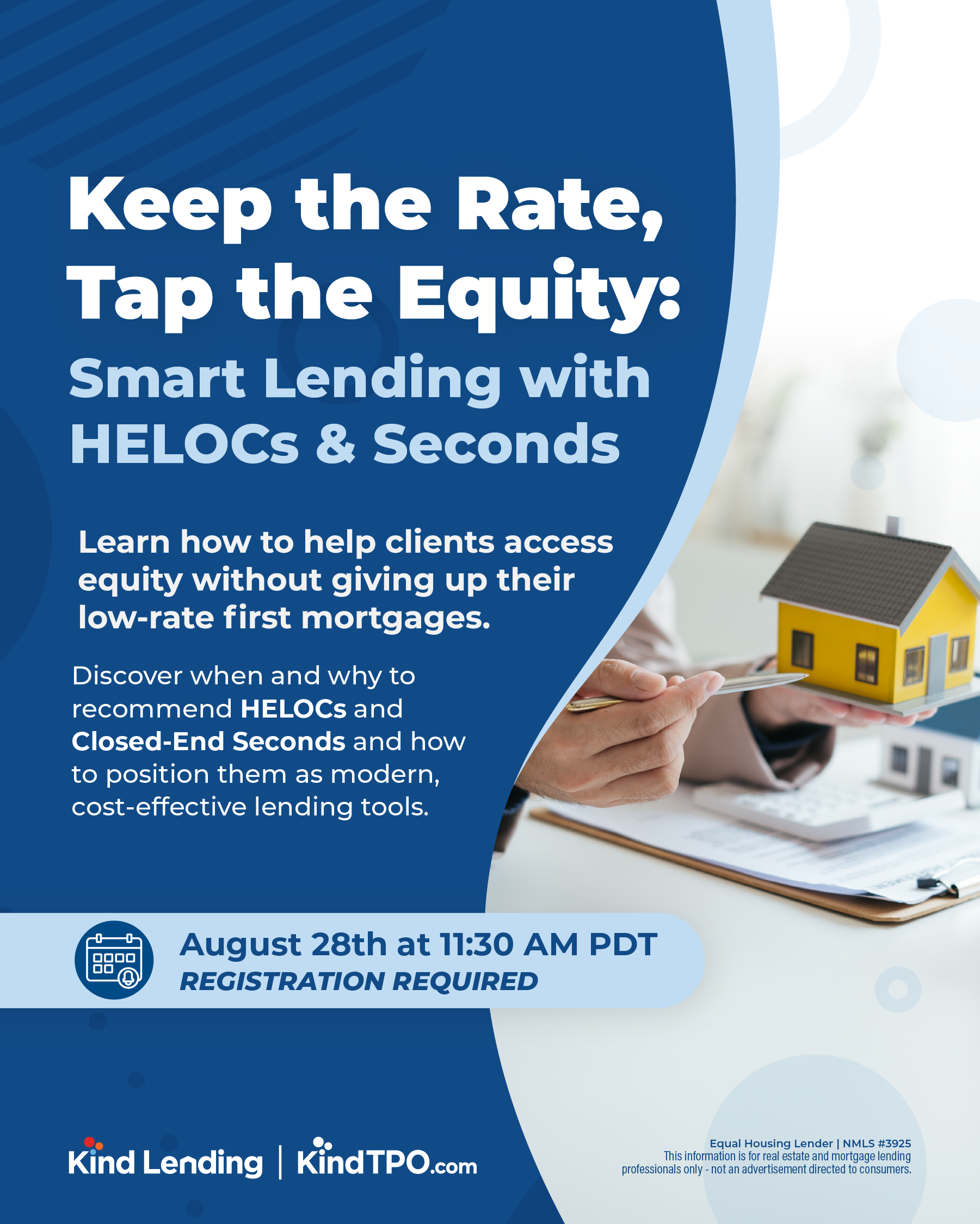 Keep the Rate, Tap the Equity:

Smart Lending with HELOCs & Seconds

Learn how to help clients access equity without giving up their low-rate first mortgages.

Discover when and why to recommend HELOCs and Closed-End Seconds and how to position them as modern, cost-effective lending tools.

August 28th at 11:30 AM PDT
REGISTRATION REQUIRED

Kind Lending | KindTPO.com

Equal Housing Lender | NMLS #3925
This information is for real estate and mortgage lending professionals only - not an advertisement directed to consumers.